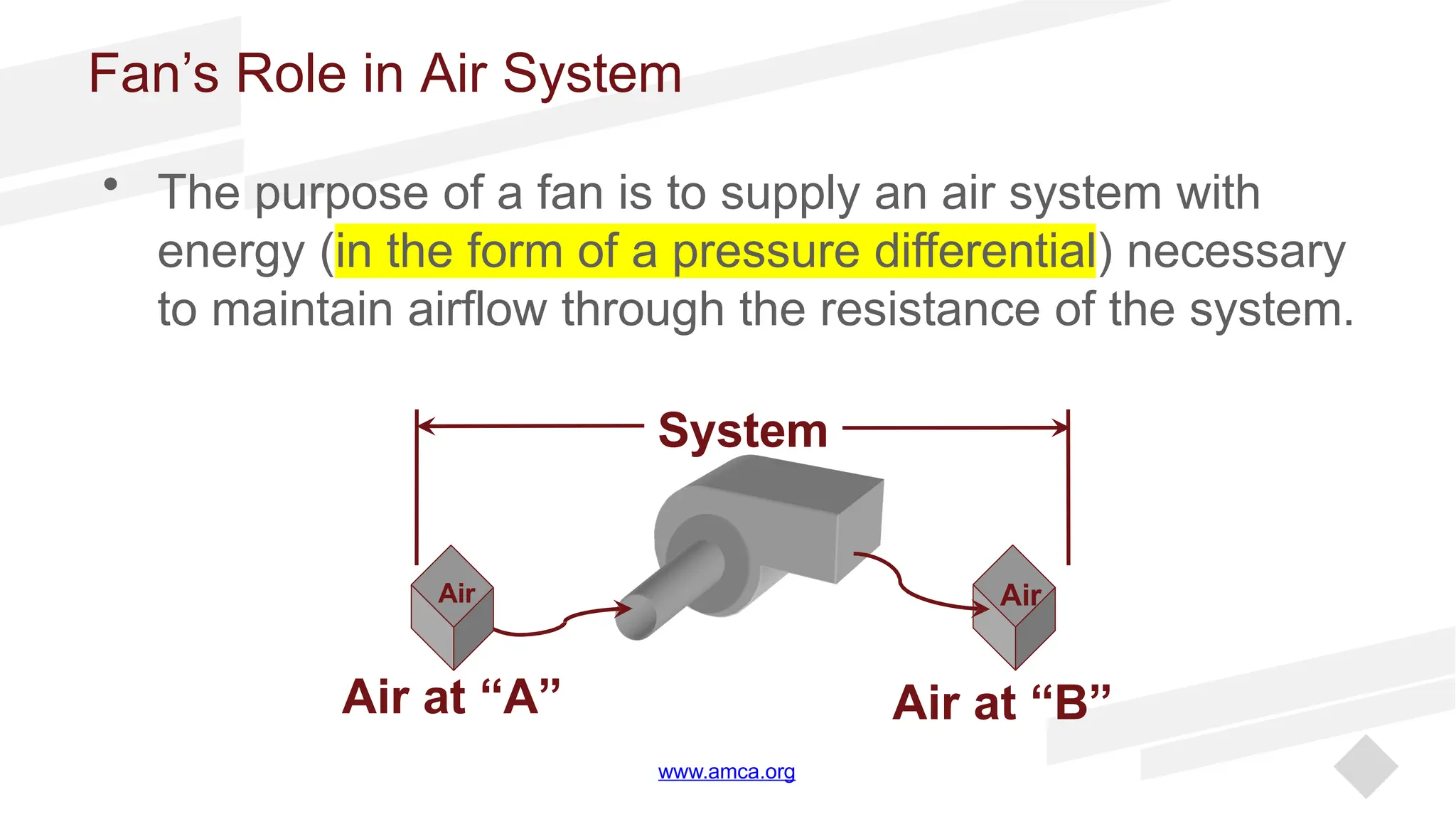 Fan’s Role in Air System

• The purpose of a fan is to supply an air system with energy (in the form of a pressure differential) necessary to maintain airflow through the resistance of the system.

System

Air

Air

Air at “A”

Air at “B”

www.amca.org